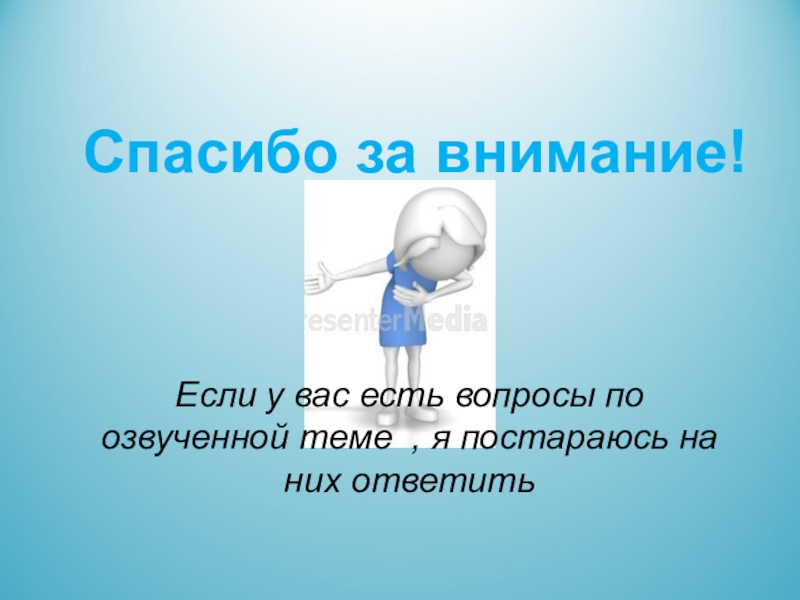 Спасибо за внимание!

resenterMedia

Если у вас есть вопросы по озвученной теме , я постараюсь на них ответить